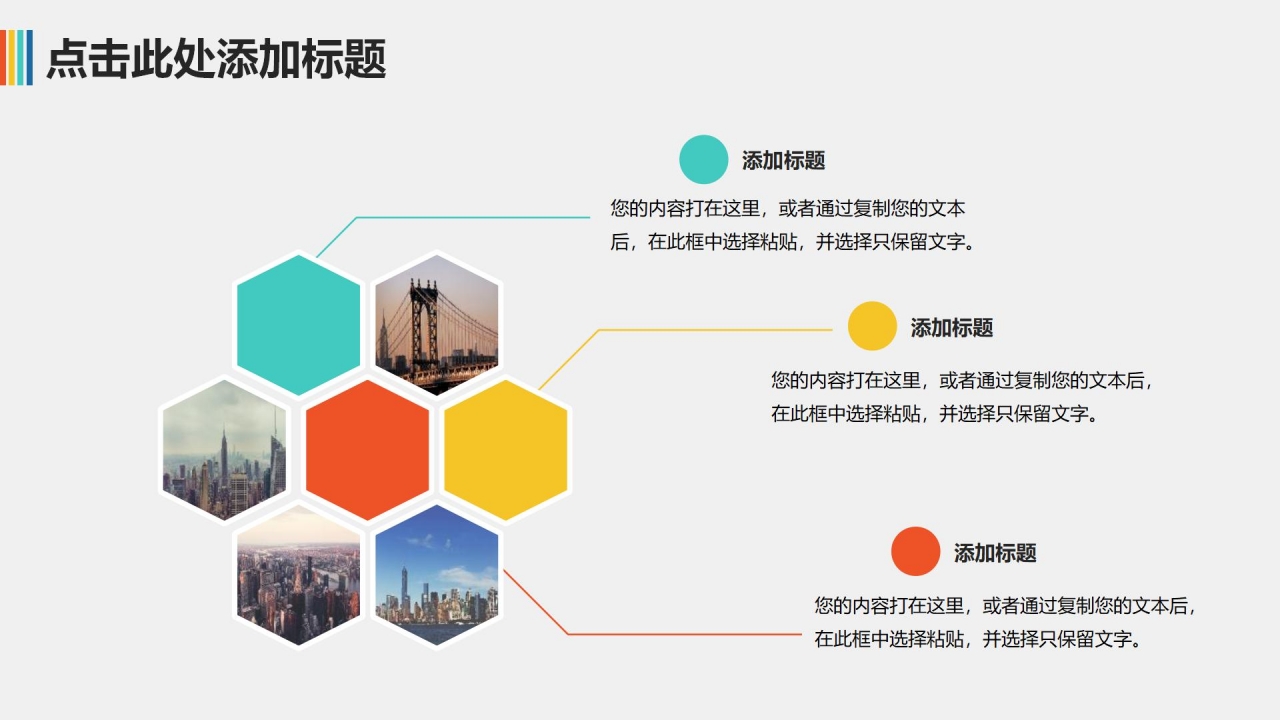 点击此处添加标题

添加标题

您的内容打在这里，或者通过复制您的文本后，在此框中选择粘贴，并选择只保留文字。

添加标题

您的内容打在这里，或者通过复制您的文本后，在此框中选择粘贴，并选择只保留文字。

添加标题

您的内容打在这里，或者通过复制您的文本后，在此框中选择粘贴，并选择只保留文字。